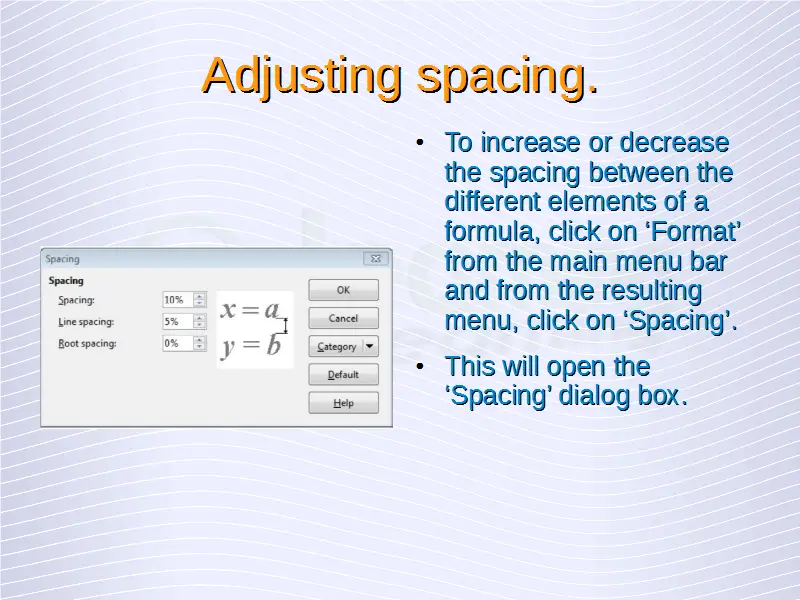 Adjusting spacing.

Spacing

Spacing

Spacing: 10%

Line spacing: 5%

Root spacing: 0%

$x = a$
$y = b$

OK

Cancel

Category

Default

Help

• To increase or decrease the spacing between the different elements of a formula, click on ‘Format’ from the main menu bar and from the resulting menu, click on ‘Spacing’.

• This will open the ‘Spacing’ dialog box.